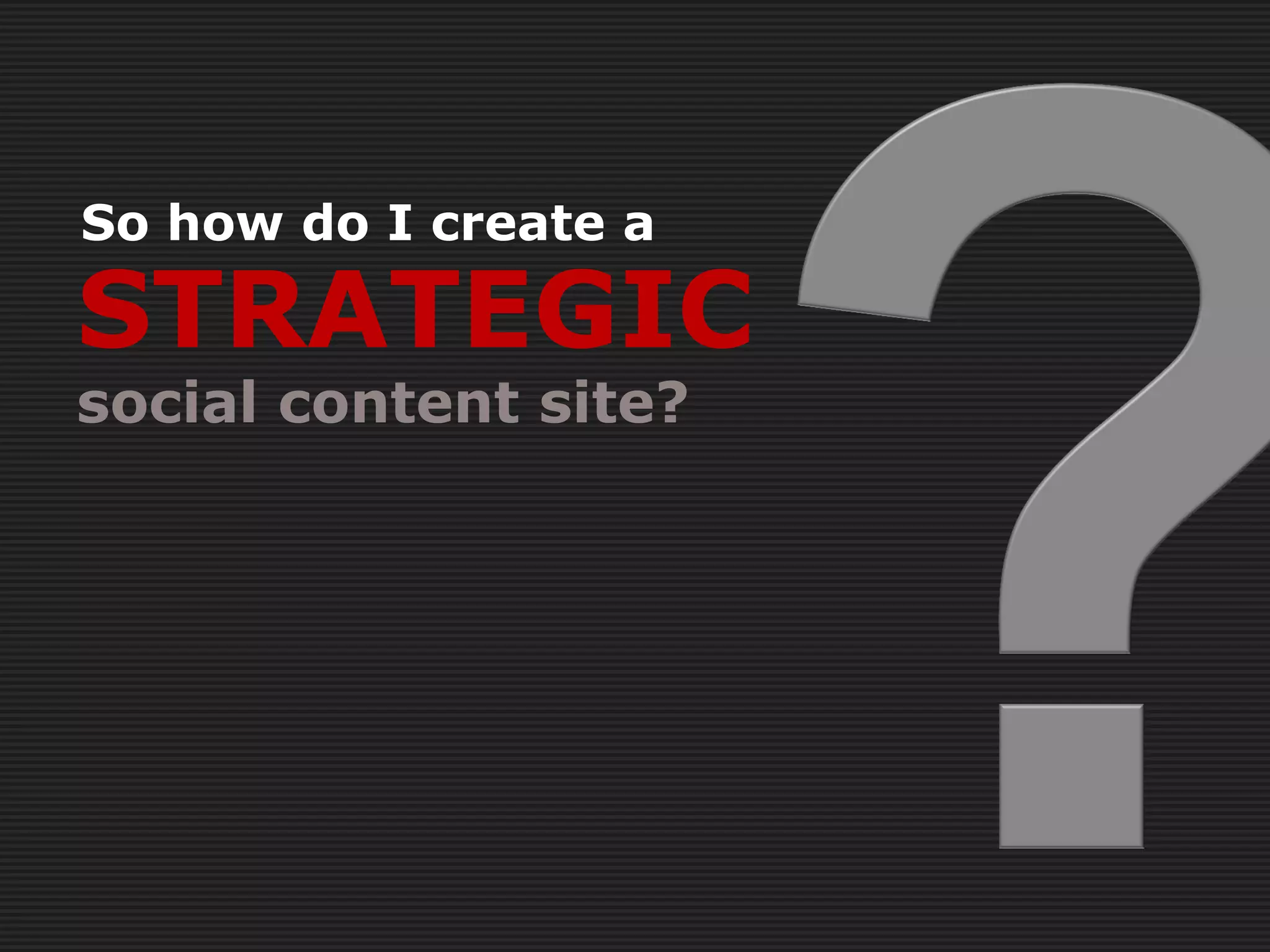 So how do I create a
STRATEGIC
social content site?

?